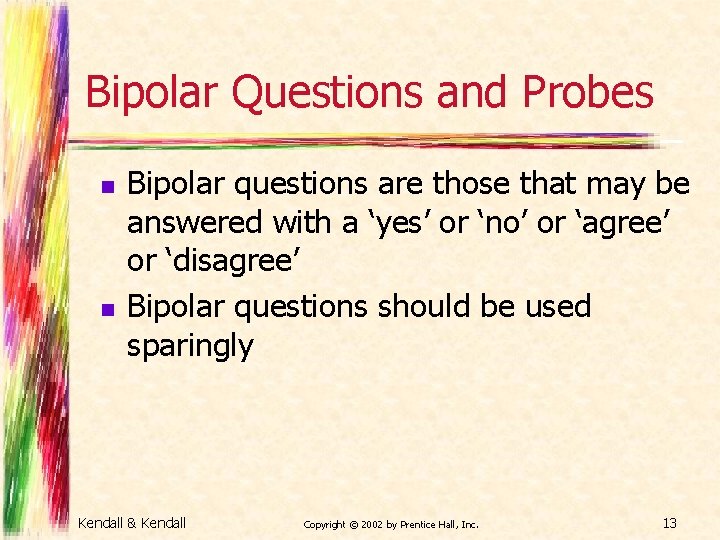 Bipolar Questions and Probes

- Bipolar questions are those that may be answered with a ‘yes’ or ‘no’ or ‘agree’ or ‘disagree’
- Bipolar questions should be used sparingly

Kendall & Kendall

Copyright © 2002 by Prentice Hall, Inc.

13